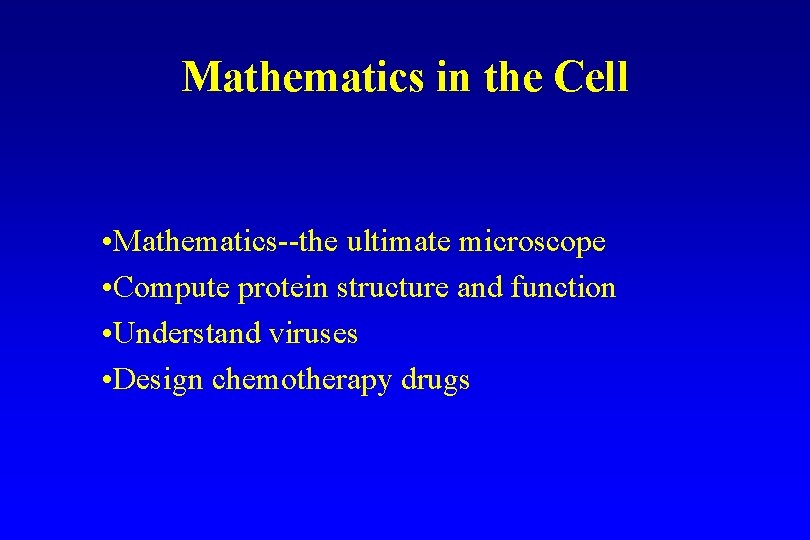 Mathematics in the Cell

•Mathematics--the ultimate microscope
•Compute protein structure and function
•Understand viruses
•Design chemotherapy drugs